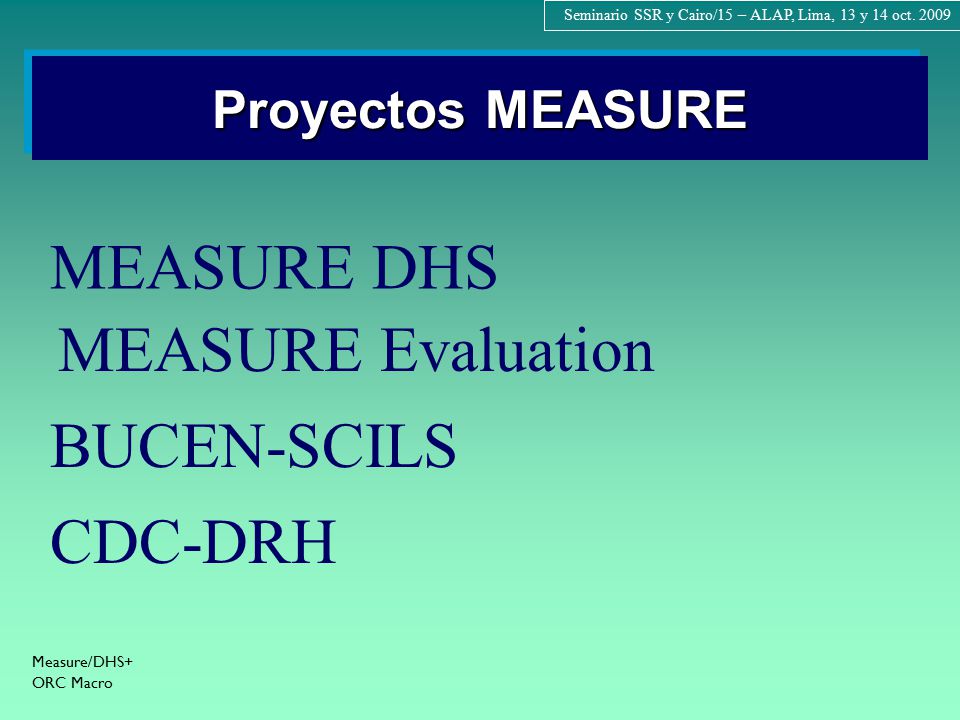 Seminario SSR y Cairo/15 – ALAP, Lima, 13 y 14 oct. 2009

Proyectos MEASURE

MEASURE DHS

MEASURE Evaluation

BUCEN-SCILS

CDC-DRH

Measure/DHS+
ORC Macro